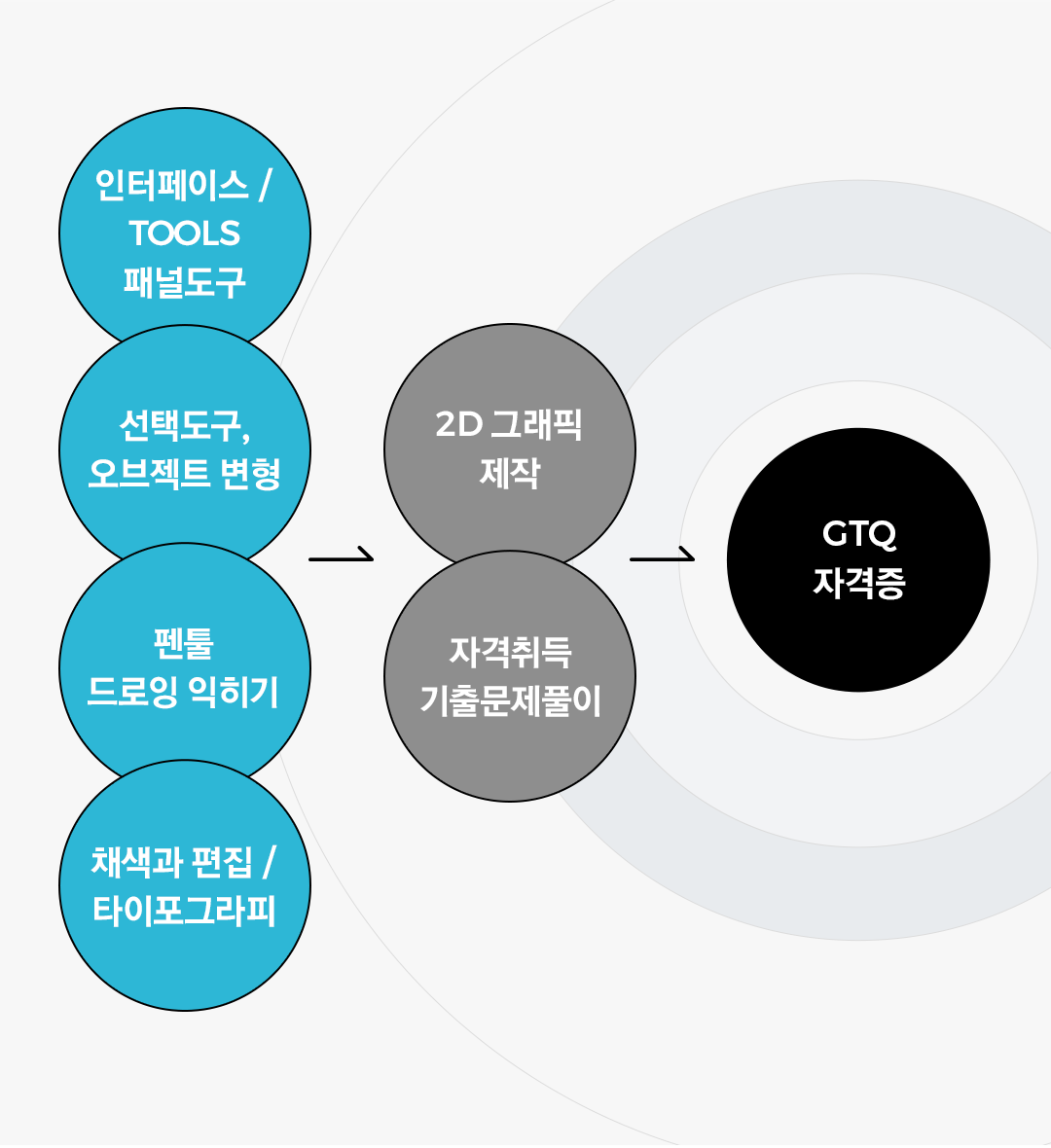 인터페이스 /
TOOLS
패널도구

선택도구,
오브젝트 변형

펜툴
드로잉 익히기

채색과 편집 /
타이포그라피

2D 그래픽
제작

자격취득
기출문제풀이

GTQ
자격증